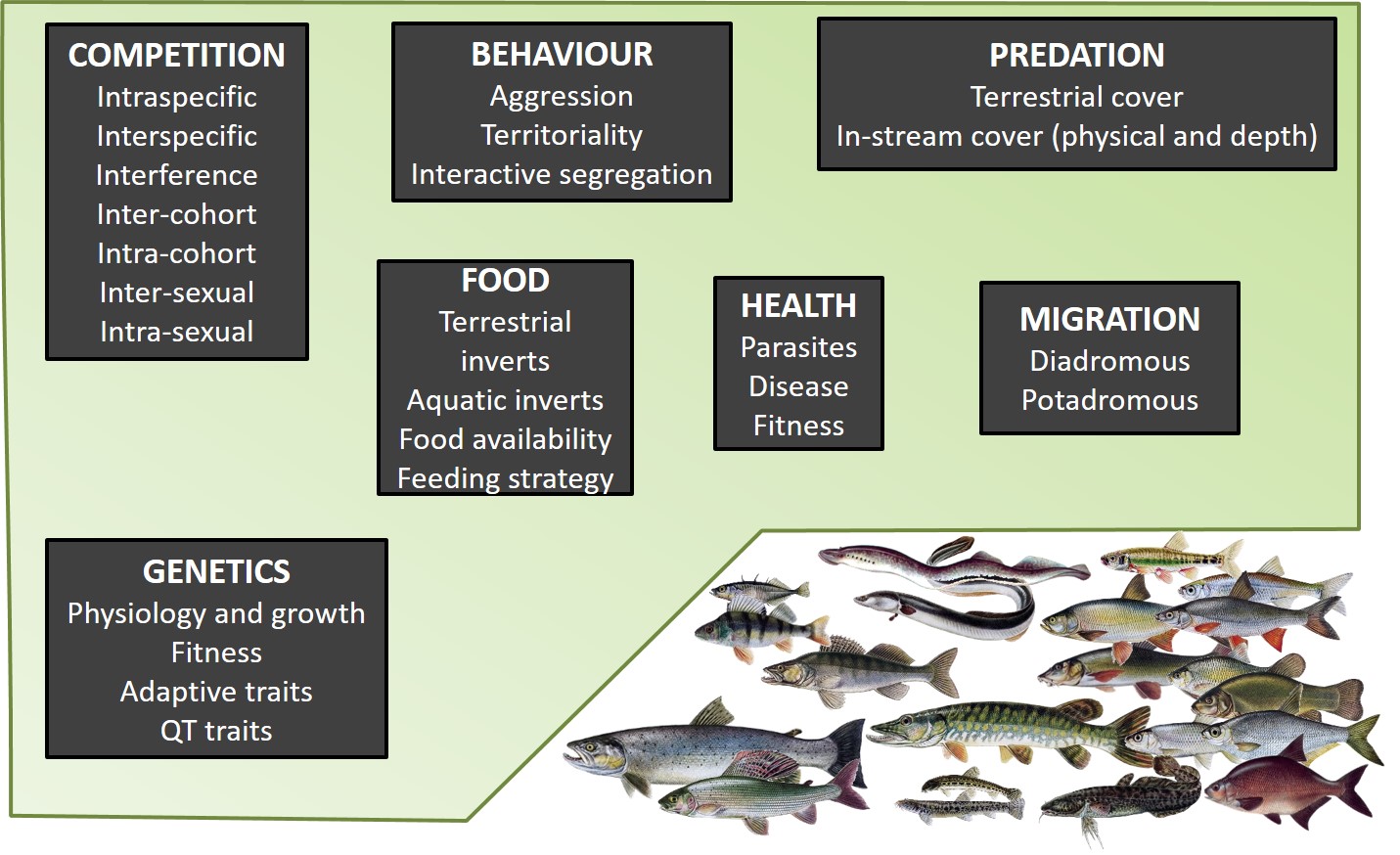 COMPETITION
Intraspecific
Interspecific
Interference
Inter-cohort
Intra-cohort
Inter-sexual
Intra-sexual

BEHAVIOUR
Aggression
Territoriality
Interactive segregation

PREDATION
Terrestrial cover
In-stream cover (physical and depth)

FOOD
Terrestrial inverts
Aquatic inverts
Food availability
Feeding strategy

HEALTH
Parasites
Disease
Fitness

MIGRATION
Diadromous
Potadromous

GENETICS
Physiology and growth
Fitness
Adaptive traits
QT traits